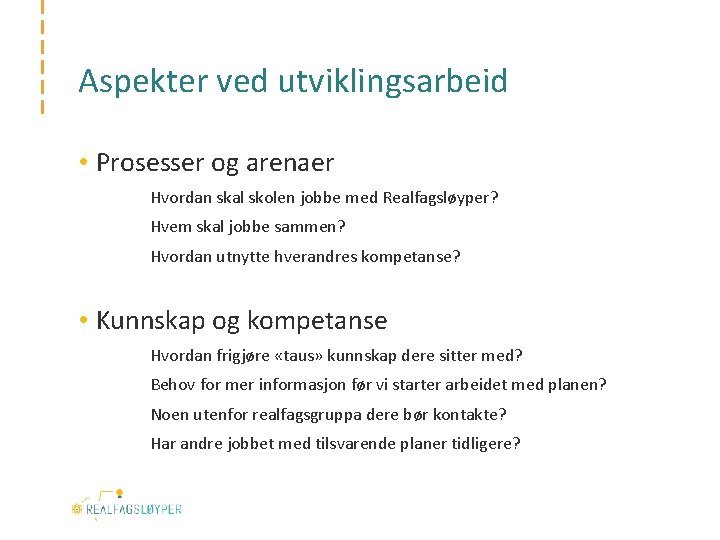 Aspekter ved utviklingsarbeid

• Prosesser og arenaer

Hvordan skal skolen jobbe med Realfagsløyper?

Hvem skal jobbe sammen?

Hvordan utnytte hverandres kompetanse?

• Kunnskap og kompetanse

Hvordan frigjøre «taus» kunnskap dere sitter med?

Behov for mer informasjon før vi starter arbeidet med planen?

Noen utenfor realfagsgruppa dere bør kontakte?

Har andre jobbet med tilsvarende planer tidligere?

REALFAGSLØYPER